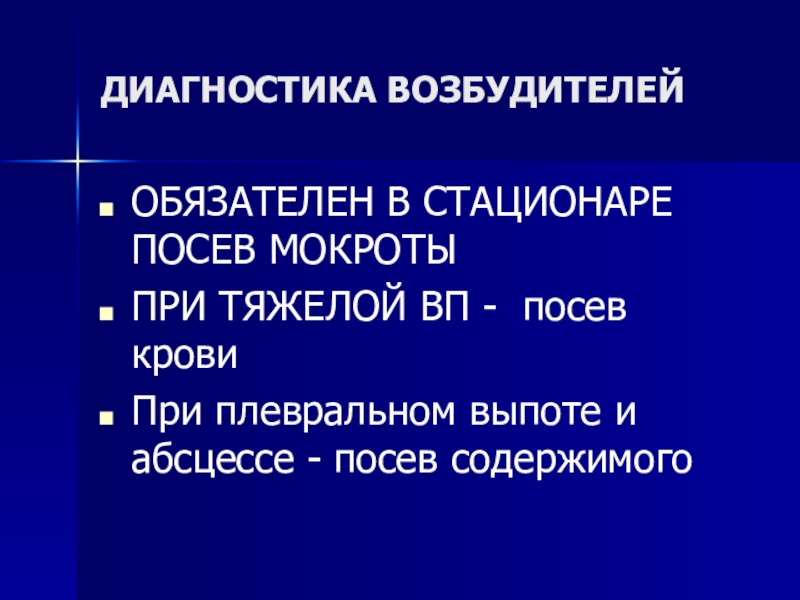 ДИАГНОСТИКА ВОЗБУДИТЕЛЕЙ

■ ОБЯЗАТЕЛЕН В СТАЦИОНАРЕ ПОСЕВ МОКРОТЫ
■ ПРИ ТЯЖЕЛОЙ ВП - посев крови
■ При плевральном выпоте и абсцессе - посев содержимого